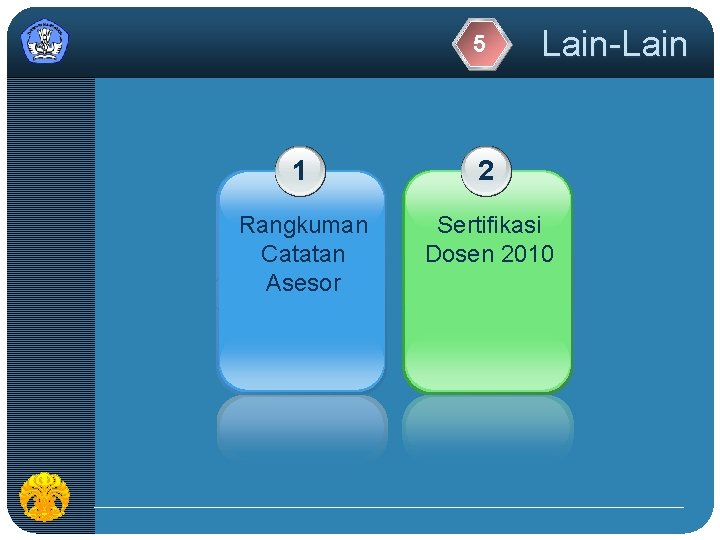 5

Lain-Lain

1

Rangkuman Catatan Asesor

2

Sertifikasi Dosen 2010